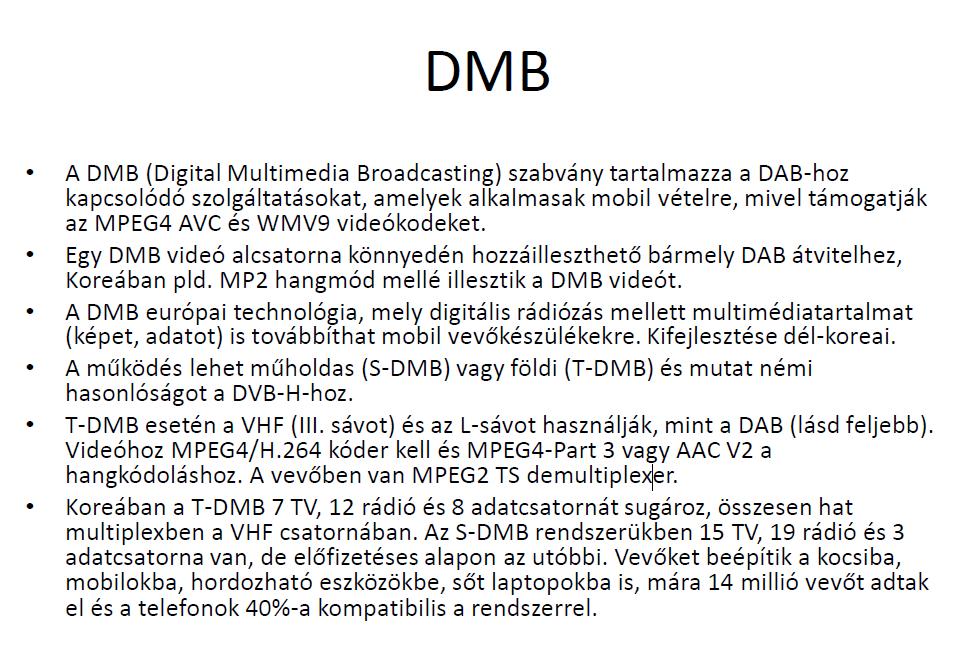 DMB

• A DMB (Digital Multimedia Broadcasting) szabvány tartalmazza a DAB-hoz kapcsolódó szolgáltatásokat, amelyek alkalmasak mobil vételre, mivel támogatják az MPEG4 AVC és WMV9 videókodeket.

• Egy DMB videó alcsatorna könnyedén hozzáilleszthető bármely DAB átvitelhez, Koreában pld. MP2 hangmód mellé illesztik a DMB videót.

• A DMB európai technológia, mely digitális rádiózás mellett multimédiatartalmat (képet, adatot) is továbbíthat mobil vevőkészülékekre. Kifejlesztése dél-koreai.

• A működés lehet műholdas (S-DMB) vagy földi (T-DMB) és mutat némi hasonlóságot a DVB-H-hoz.

• T-DMB esetén a VHF (III. sávot) és az L-sávot használják, mint a DAB (lásd feljebb). Videóhoz MPEG4/H.264 kóder kell és MPEG4-Part 3 vagy AAC V2 a hangkódoláshoz. A vevőben van MPEG2 TS demultiplexer.

• Koreában a T-DMB 7 TV, 12 rádió és 8 adatcsatornát sugároz, összesen hat multiplexben a VHF csatornában. Az S-DMB rendszerükben 15 TV, 19 rádió és 3 adatcsatorna van, de előfizetéses alapon az utóbbi. Vevőket beépítik a kocsiba, mobilokba, hordozható eszközökbe, sőt laptopokba is, mára 14 millió vevőt adtak el és a telefonok 40%-a kompatibilis a rendszerrel.